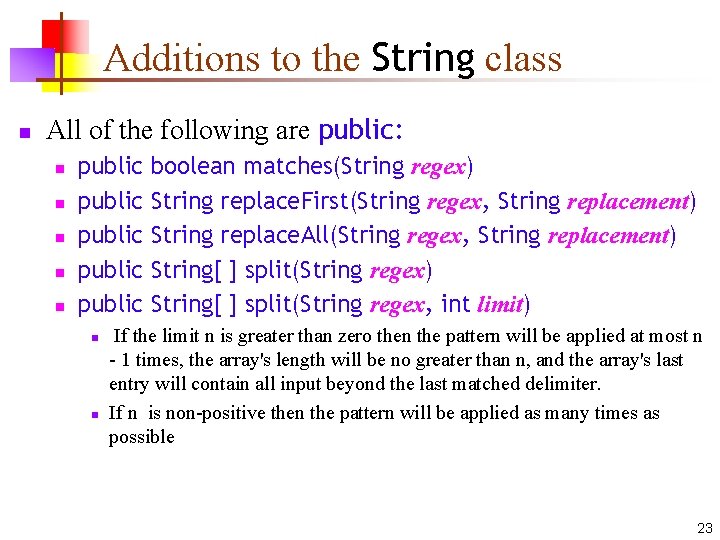 Additions to the String class

All of the following are public:

public boolean matches(String regex)

public String replaceFirst(String regex, String replacement)

public String replaceAll(String regex, String replacement)

public String[ ] split(String regex)

public String[ ] split(String regex, int limit)

If the limit n is greater than zero then the pattern will be applied at most n - 1 times, the array's length will be no greater than n, and the array's last entry will contain all input beyond the last matched delimiter.

If n is non-positive then the pattern will be applied as many times as possible

23